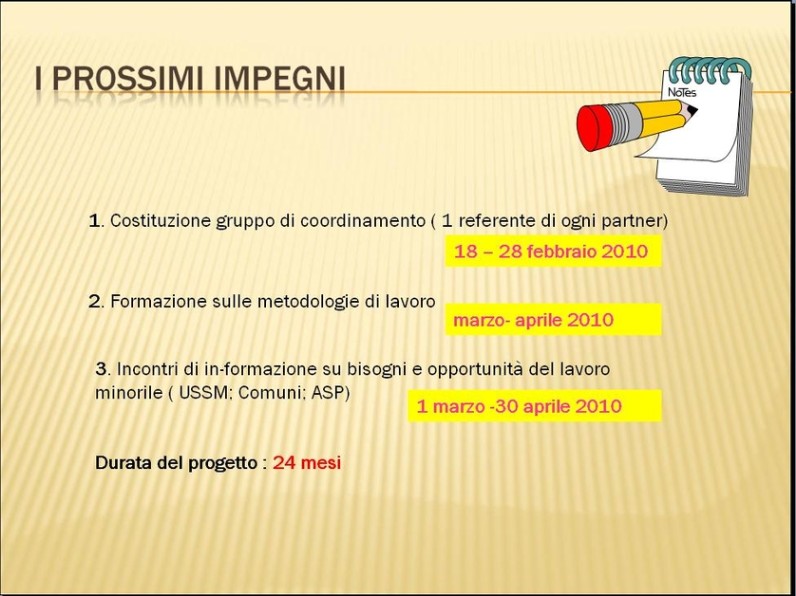 I PROSSIMI IMPEGNI

NoTes

1. Costituzione gruppo di coordinamento ( 1 referente di ogni partner)

18 – 28 febbraio 2010

2. Formazione sulle metodologie di lavoro

marzo- aprile 2010

3. Incontri di in-formazione su bisogni e opportunità del lavoro minorile ( USSM; Comuni; ASP)

1 marzo -30 aprile 2010

Durata del progetto : 24 mesi